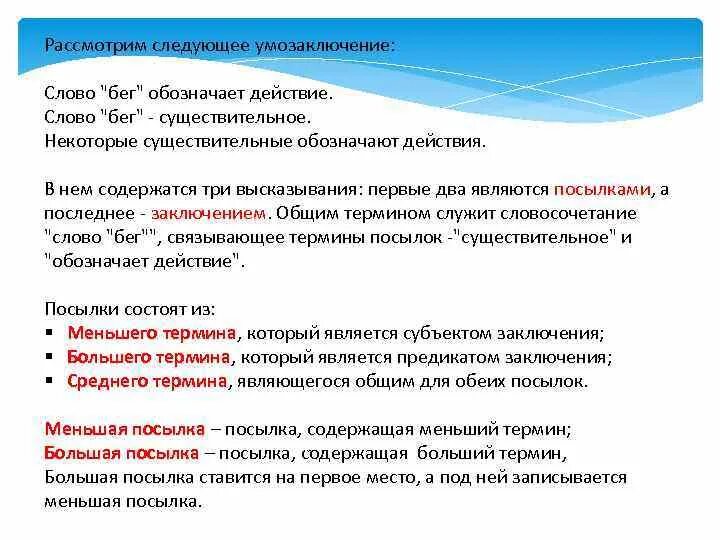 Рассмотрим следующее умозаключение:

Слово "бег" обозначает действие.
Слово "бег" - существительное.
Некоторые существительные обозначают действия.

В нем содержатся три высказывания: первые два являются посылками, а последнее - заключением. Общим термином служит словосочетание "слово "бег"", связывающее термины посылок -"существительное" и "обозначает действие".

Посылки состоят из:
▪ Меньшего термина, который является субъектом заключения;
▪ Большего термина, который является предикатом заключения;
▪ Среднего термина, являющегося общим для обеих посылок.

Меньшая посылка – посылка, содержащая меньший термин;
Большая посылка – посылка, содержащая больший термин,
Большая посылка ставится на первое место, а под ней записывается меньшая посылка.